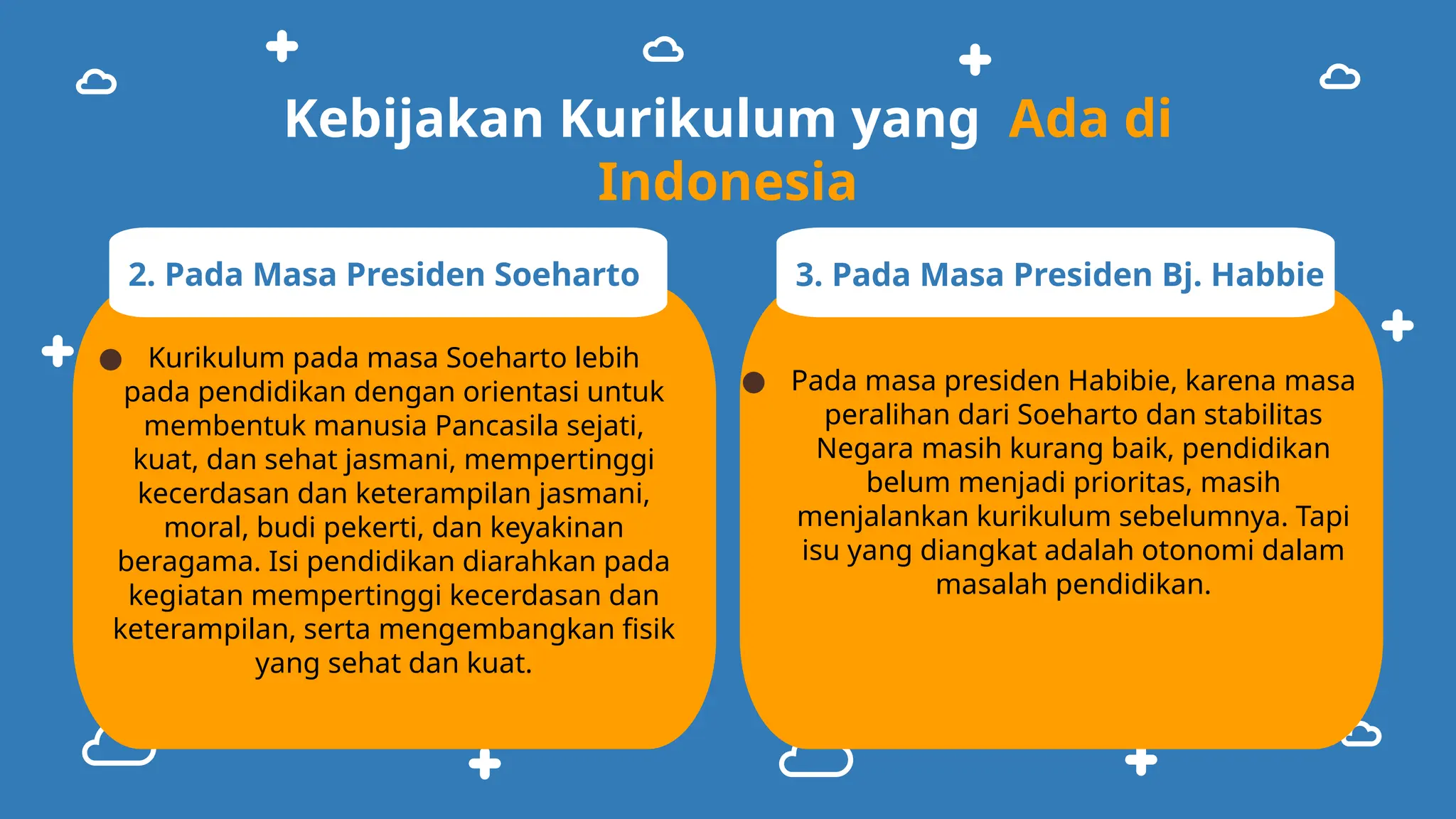 Kebijakan Kurikulum yang Ada di Indonesia

2. Pada Masa Presiden Soeharto

Kurikulum pada masa Soeharto lebih pada pendidikan dengan orientasi untuk membentuk manusia Pancasila sejati, kuat, dan sehat jasmani, mempertinggi kecerdasan dan keterampilan jasmani, moral, budi pekerti, dan keyakinan beragama. Isi pendidikan diarahkan pada kegiatan mempertinggi kecerdasan dan keterampilan, serta mengembangkan fisik yang sehat dan kuat.

3. Pada Masa Presiden Bj. Habbie

Pada masa presiden Habibie, karena masa peralihan dari Soeharto dan stabilitas Negara masih kurang baik, pendidikan belum menjadi prioritas, masih menjalankan kurikulum sebelumnya. Tapi isu yang diangkat adalah otonomi dalam masalah pendidikan.